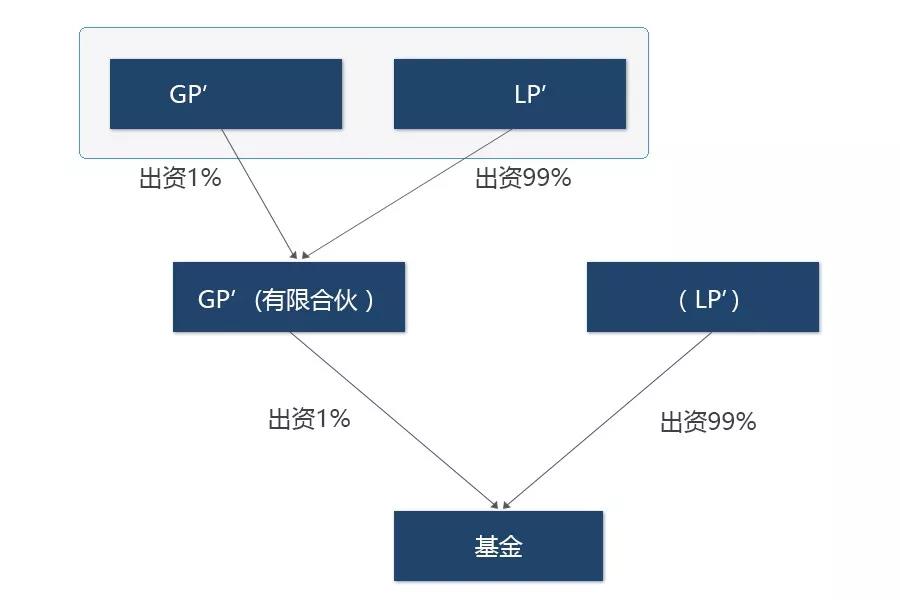 GP’

LP’

出资1%

出资99%

GP’（有限合伙）

（LP’）

出资1%

出资99%

基金